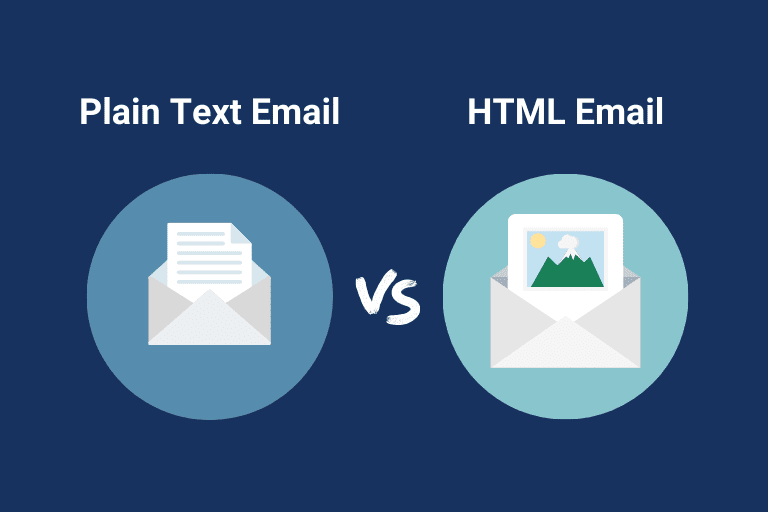 Plain Text Email

VS

HTML Email